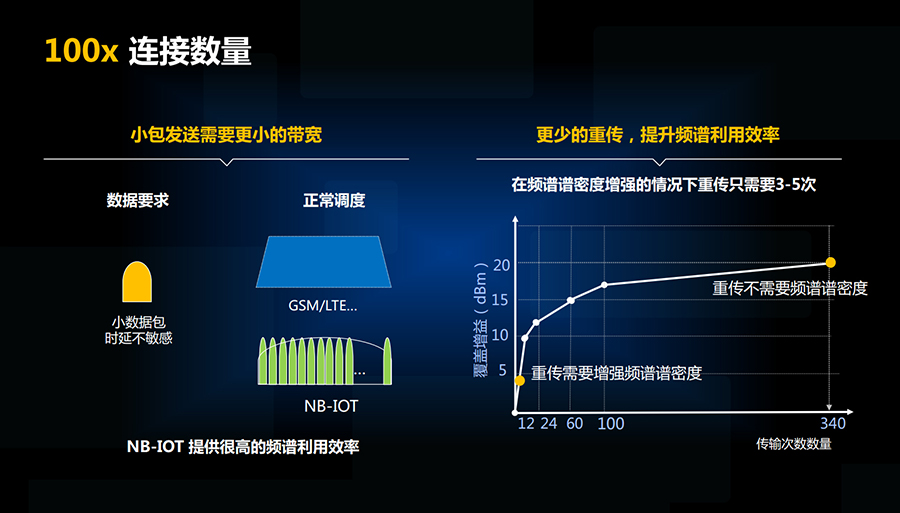 100x 连接数量

小包发送需要更小的带宽

数据要求

正常调度

小数据包
时延不敏感

GSM/LTE...

...

NB-IOT

NB-IOT 提供很高的频谱利用效率

更少的重传，提升频谱利用效率

在频谱谱密度增强的情况下重传只需要3-5次

覆盖增益（dBm）

20
15
10
5

重传不需要频谱谱密度

重传需要增强频谱谱密度

12 24 60 100 340

传输次数数量